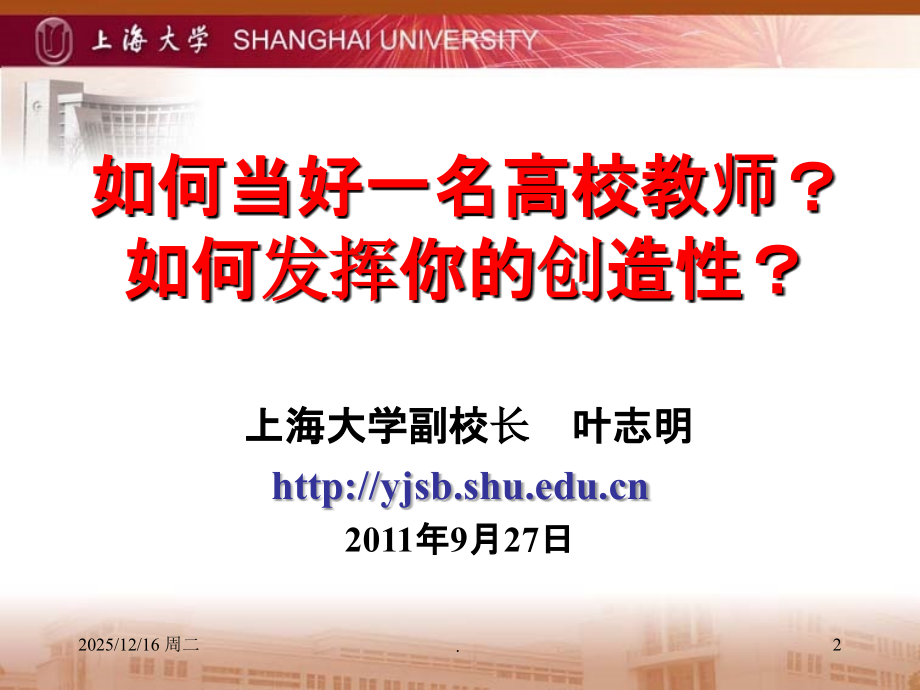 上海大学 SHANGHAI UNIVERSITY

如何当好一名高校教师？
如何发挥你的创造性？

上海大学副校长　叶志明
http://yjsb.shu.edu.cn
2011年9月27日

2025/12/16 周二

.

2